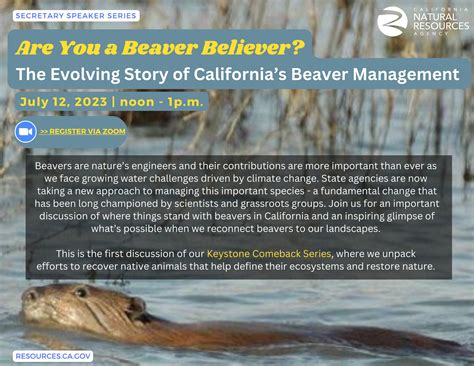 SECRETARY SPEAKER SERIES

CALIFORNIA NATURAL RESOURCES AGENCY

Are You a Beaver Believer?

The Evolving Story of California's Beaver Management

July 12, 2023 | noon - 1p.m.

>> REGISTER VIA ZOOM

Beavers are nature's engineers and their contributions are more important than ever as we face growing water challenges driven by climate change. State agencies are now taking a new approach to managing this important species - a fundamental change that has been long championed by scientists and grassroots groups. Join us for an important discussion of where things stand with beavers in California and an inspiring glimpse of what's possible when we reconnect beavers to our landscapes.

This is the first discussion of our Keystone Comeback Series, where we unpack efforts to recover native animals that help define their ecosystems and restore nature.

RESOURCES.CA.GOV